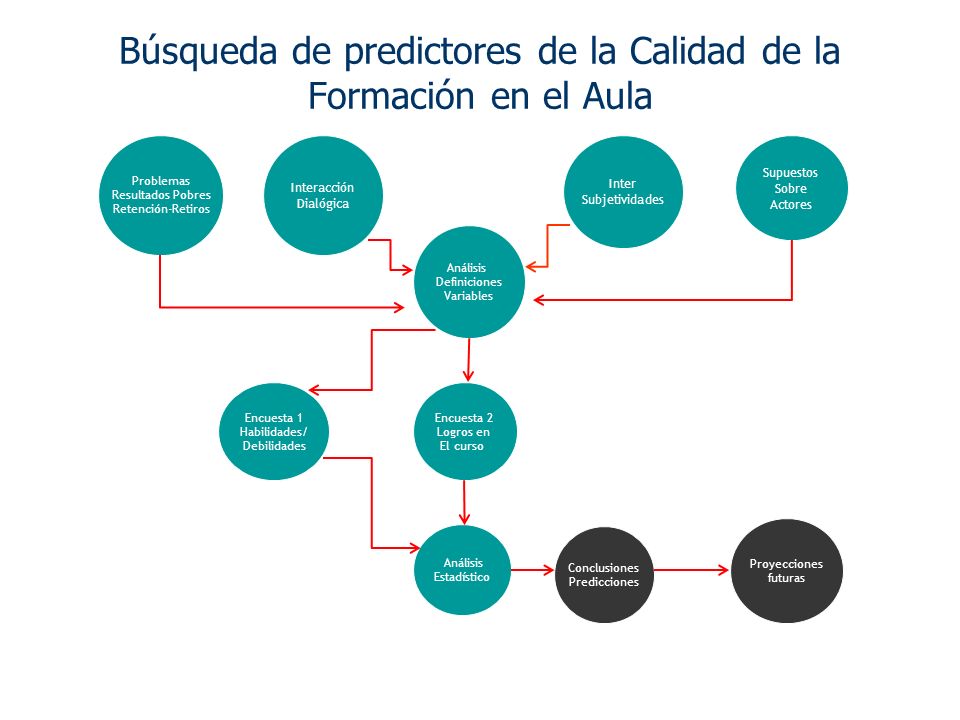 Búsqueda de predictores de la Calidad de la Formación en el Aula

Problemas Resultados Pobres Retención-Retiros

Interacción Dialógica

Inter Subjetividades

Supuestos Sobre Actores

Análisis Definiciones Variables

Encuesta 1 Habilidades/ Debilidades

Encuesta 2 Logros en El curso

Análisis Estadístico

Conclusiones Predicciones

Proyecciones futuras